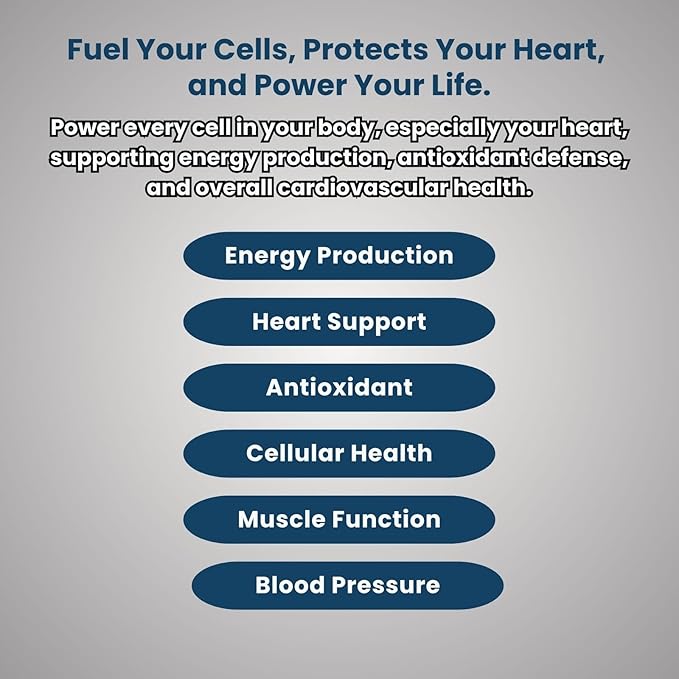 Fuel Your Cells, Protects Your Heart, and Power Your Life.

Power every cell in your body, especially your heart, supporting energy production, antioxidant defense, and overall cardiovascular health.

Energy Production

Heart Support

Antioxidant

Cellular Health

Muscle Function

Blood Pressure